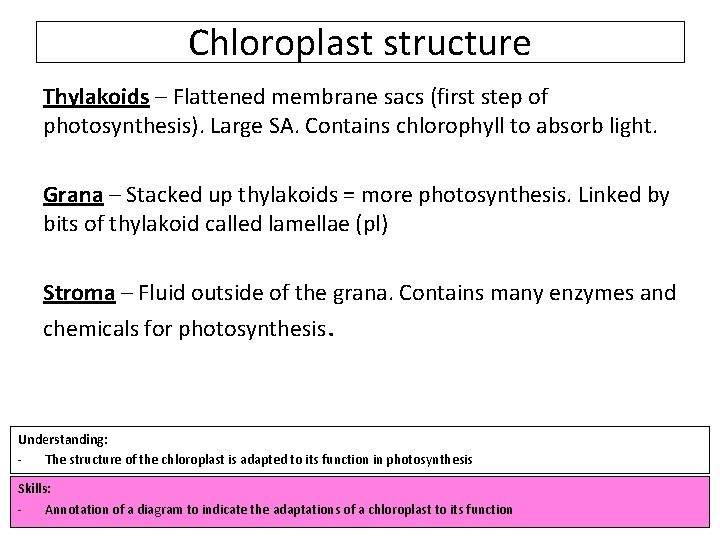 Chloroplast structure

Thylakoids – Flattened membrane sacs (first step of photosynthesis). Large SA. Contains chlorophyll to absorb light.

Grana – Stacked up thylakoids = more photosynthesis. Linked by bits of thylakoid called lamellae (pl)

Stroma – Fluid outside of the grana. Contains many enzymes and chemicals for photosynthesis.

Understanding:
- The structure of the chloroplast is adapted to its function in photosynthesis

Skills:
- Annotation of a diagram to indicate the adaptations of a chloroplast to its function